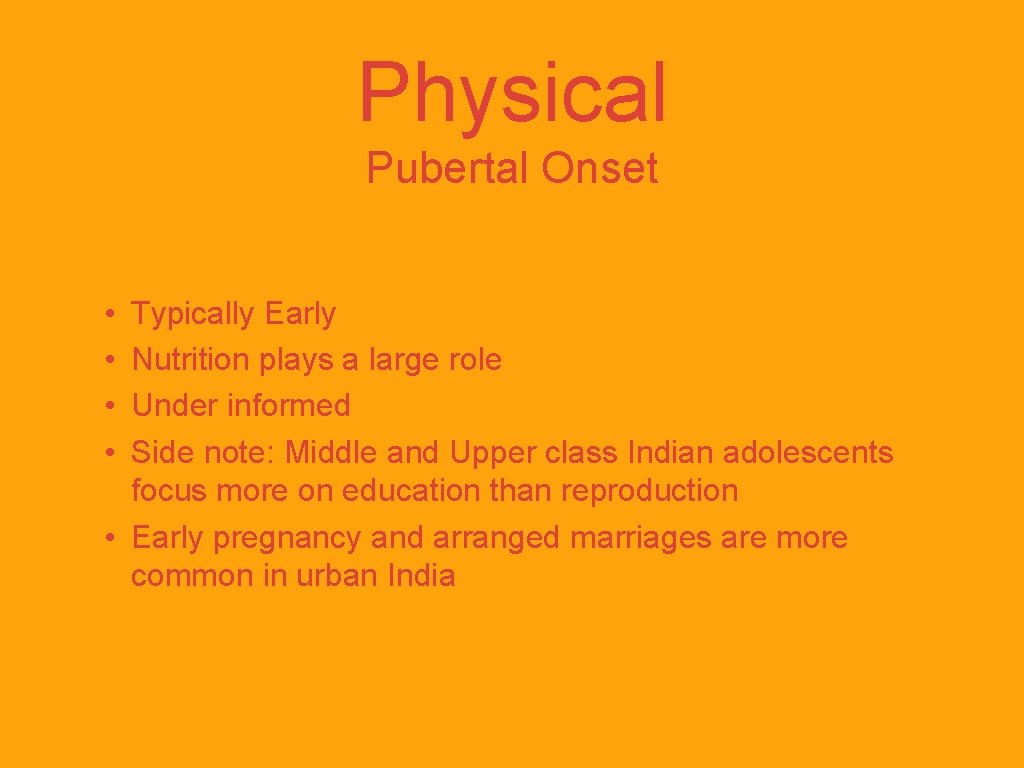 Physical
Pubertal Onset

• Typically Early
• Nutrition plays a large role
• Under informed
• Side note: Middle and Upper class Indian adolescents focus more on education than reproduction
• Early pregnancy and arranged marriages are more common in urban India